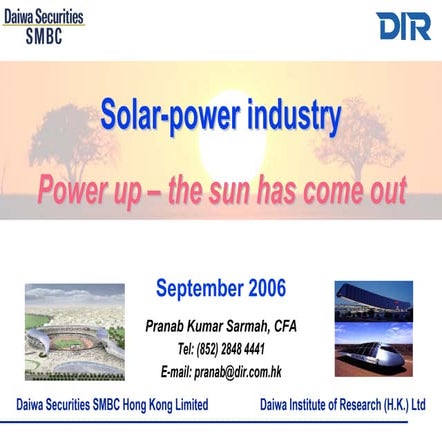 Daiwa Securities
SMBC

DIR

Solar-power industry

Power up – the sun has come out

September 2006

Pranab Kumar Sarmah, CFA

Tel: (852) 2848 4441

E-mail: pranab@dir.com.hk

Daiwa Securities SMBC Hong Kong Limited

Daiwa Institute of Research (H.K.) Ltd